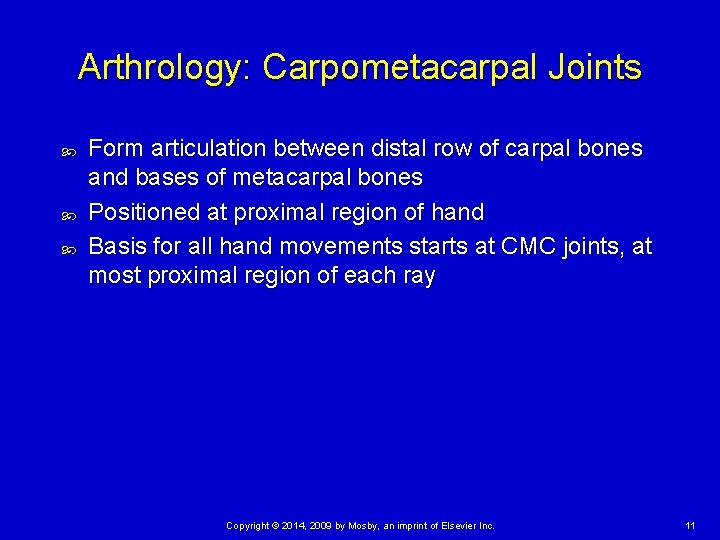 Arthrology: Carpometacarpal Joints

Form articulation between distal row of carpal bones and bases of metacarpal bones

Positioned at proximal region of hand

Basis for all hand movements starts at CMC joints, at most proximal region of each ray

Copyright © 2014, 2009 by Mosby, an imprint of Elsevier Inc.

11